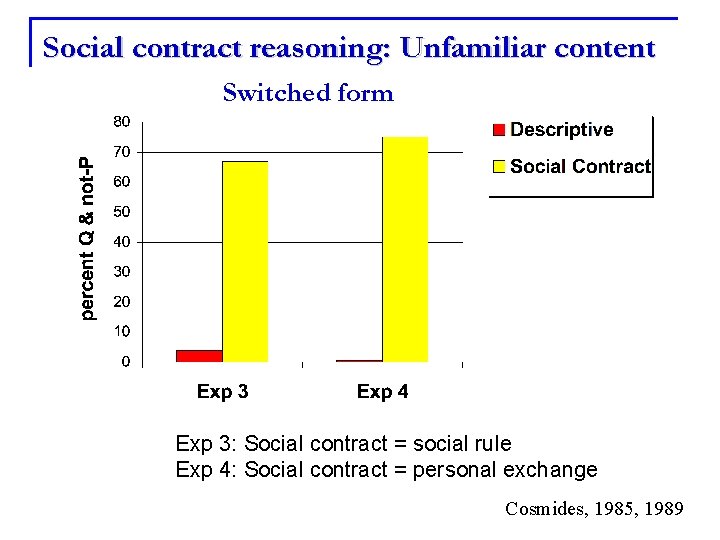 Social contract reasoning: Unfamiliar content

Switched form

percent Q & not-P

80
70
60
50
40
30
20
10
0

Descriptive
Social Contract

Exp 3
Exp 4

Exp 3: Social contract = social rule
Exp 4: Social contract = personal exchange

Cosmides, 1985, 1989